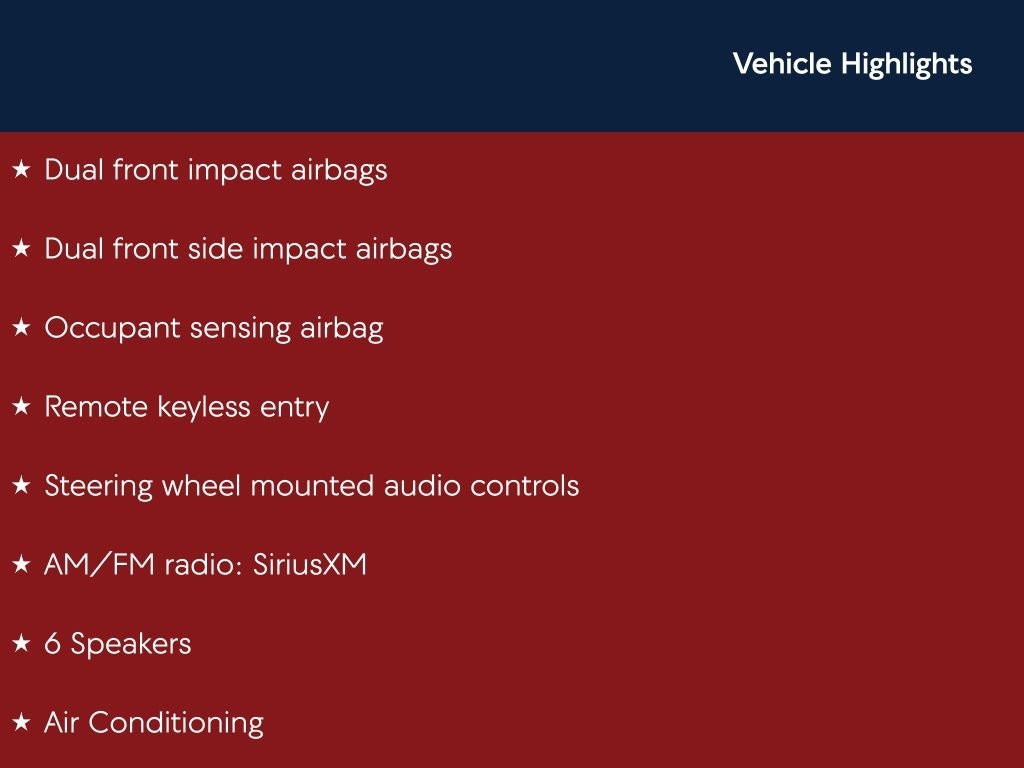 Vehicle Highlights

★ Dual front impact airbags

★ Dual front side impact airbags

★ Occupant sensing airbag

★ Remote keyless entry

★ Steering wheel mounted audio controls

★ AM/FM radio: SiriusXM

★ 6 Speakers

★ Air Conditioning